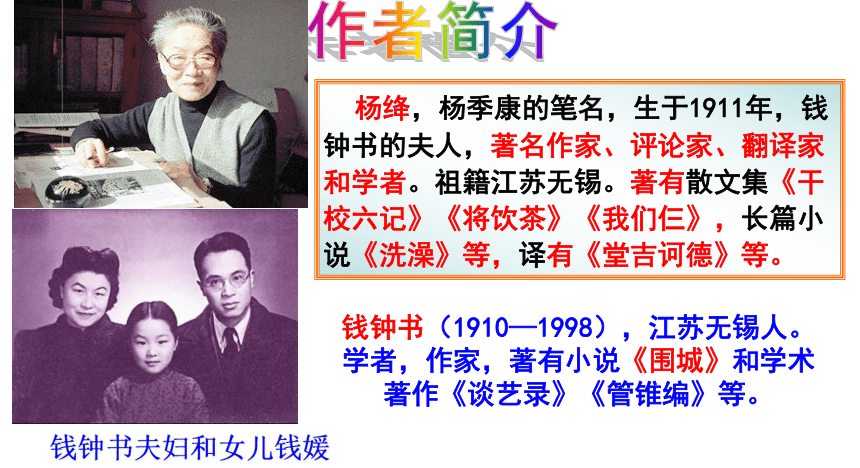 作者简介

杨绛，杨季康的笔名，生于1911年，钱钟书的夫人，著名作家、评论家、翻译家和学者。祖籍江苏无锡。著有散文集《干校六记》《将饮茶》《我们仨》，长篇小说《洗澡》等，译有《堂吉诃德》等。

钱钟书（1910—1998），江苏无锡人。学者，作家，著有小说《围城》和学术著作《谈艺录》《管锥编》等。

钱钟书夫妇和女儿钱媛